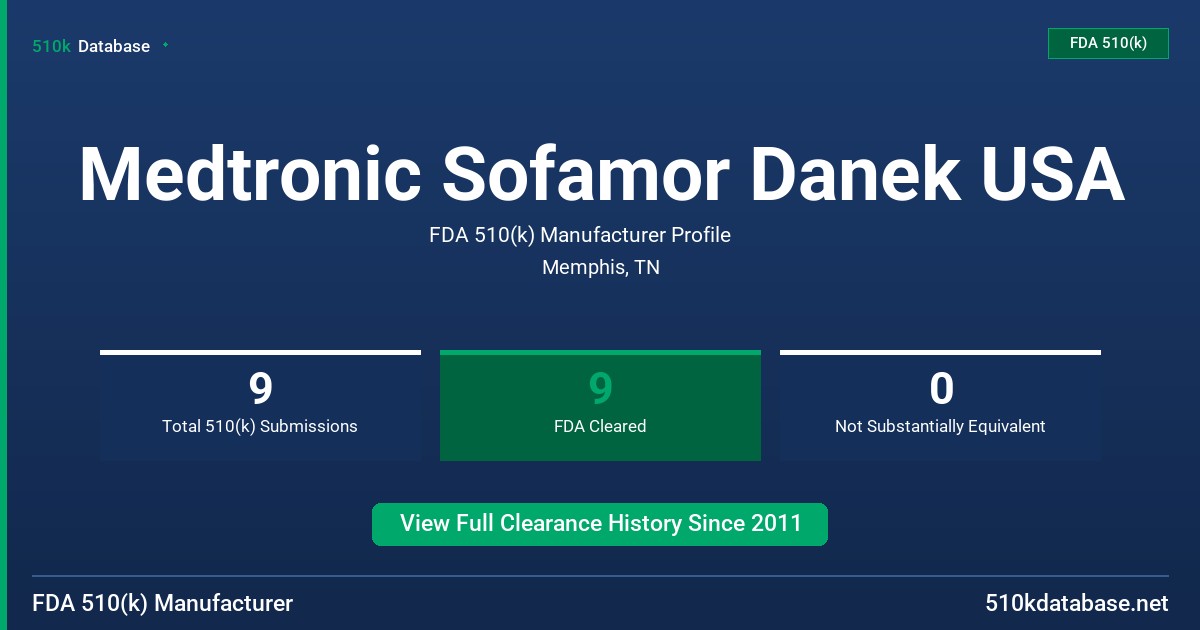 510k Database

FDA 510(k)

Medtronic Sofamor Danek USA

FDA 510(k) Manufacturer Profile

Memphis, TN

9
Total 510(k) Submissions

9
FDA Cleared

0
Not Substantially Equivalent

View Full Clearance History Since 2011

FDA 510(k) Manufacturer

510kdatabase.net